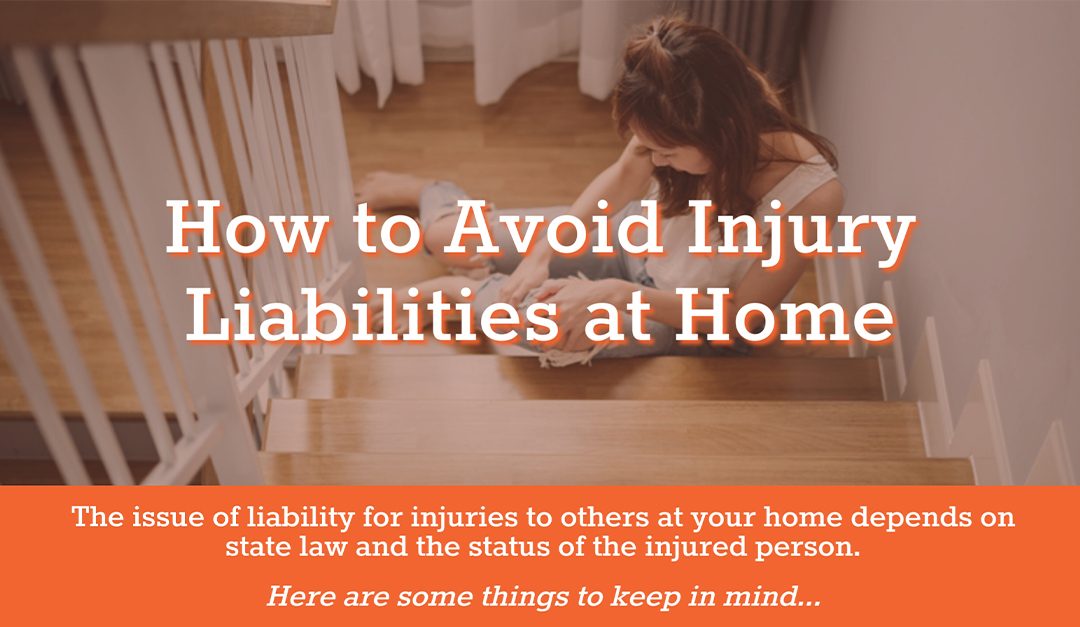 How to Avoid Injury Liabilities at Home

The issue of liability for injuries to others at your home depends on state law and the status of the injured person.

Here are some things to keep in mind...